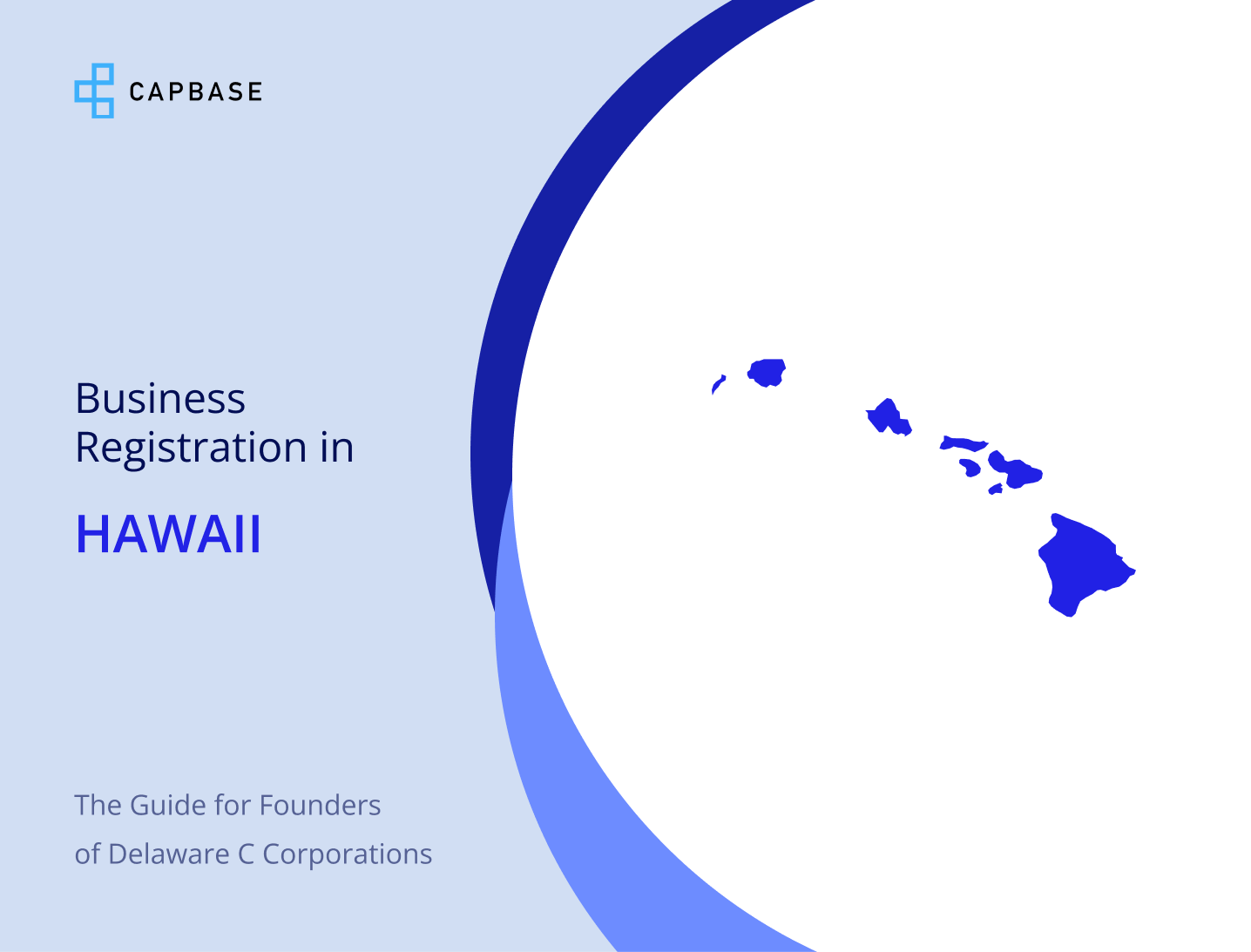 CAPBASE

Business Registration in

HAWAII

The Guide for Founders of Delaware C Corporations